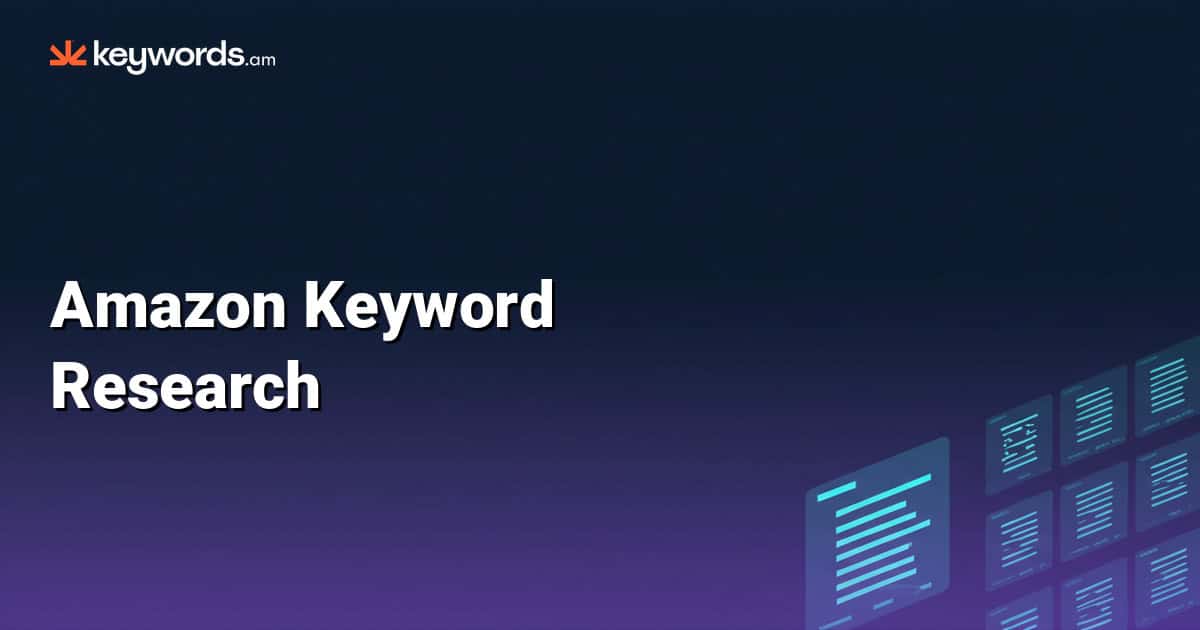 keywords.am

Amazon Keyword Research